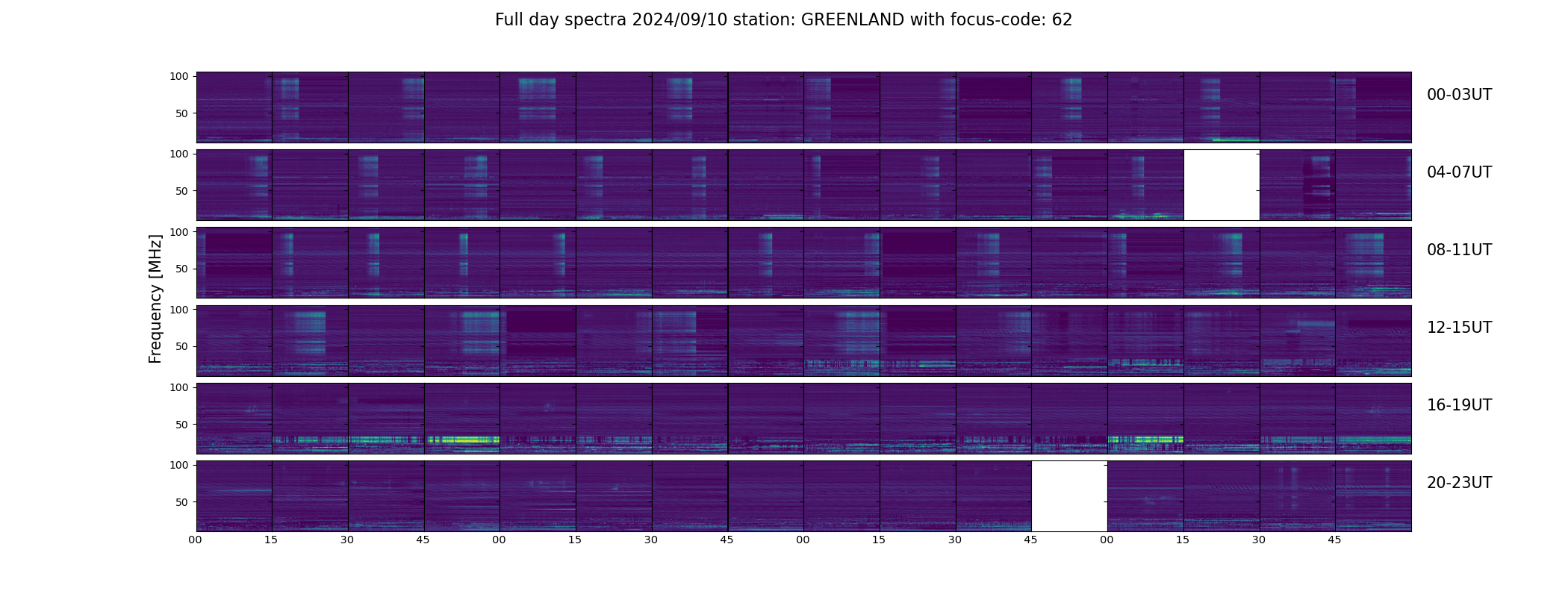 Full day spectra 2024/09/10 station: GREENLAND with focus-code: 62

Frequency [MHz]

100
50
00-03UT

100
50
04-07UT

100
50
08-11UT

100
50
12-15UT

100
50
16-19UT

100
50
20-23UT

00 15 30 45 00 15 30 45 00 15 30 45 00 15 30 45